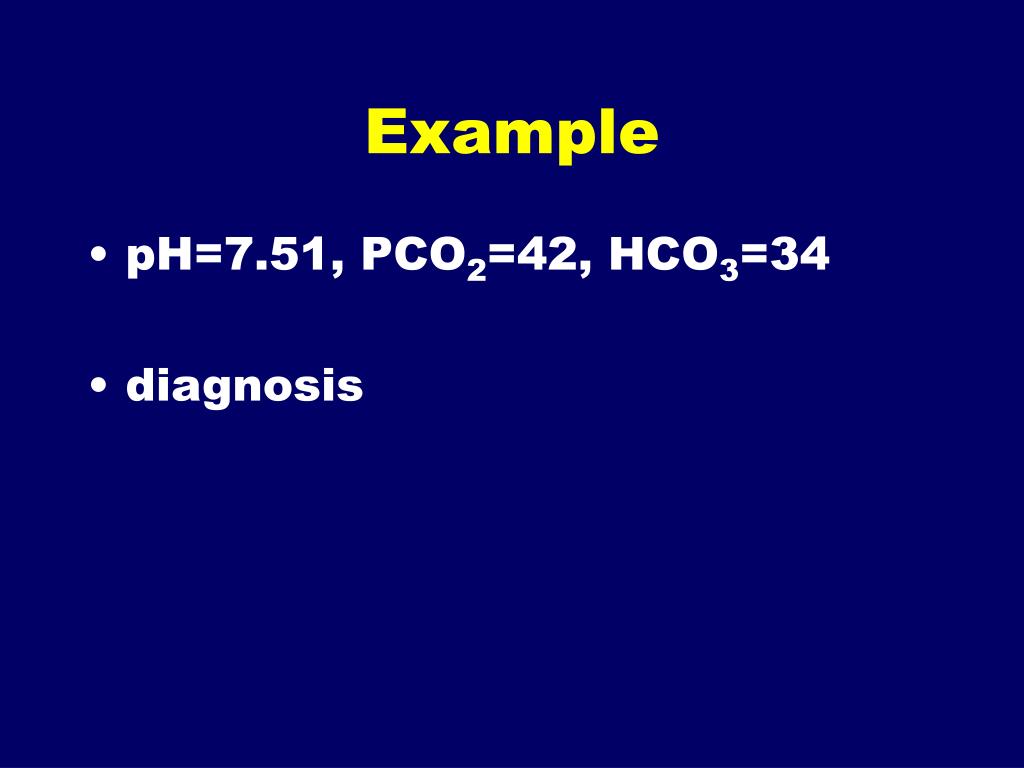 Example

• pH=7.51, $PCO_2$=42, $HCO_3$=34

• diagnosis